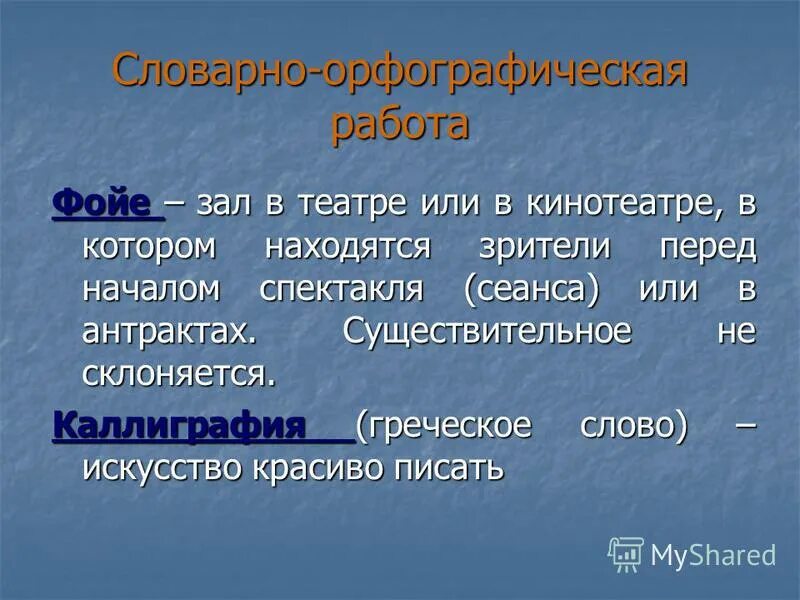 Словарно-орфографическая работа

Фойе – зал в театре или в кинотеатре, в котором находятся зрители перед началом спектакля (сеанса) или в антрактах. Существительное не склоняется.

Каллиграфия (греческое слово) – искусство красиво писать

MyShared